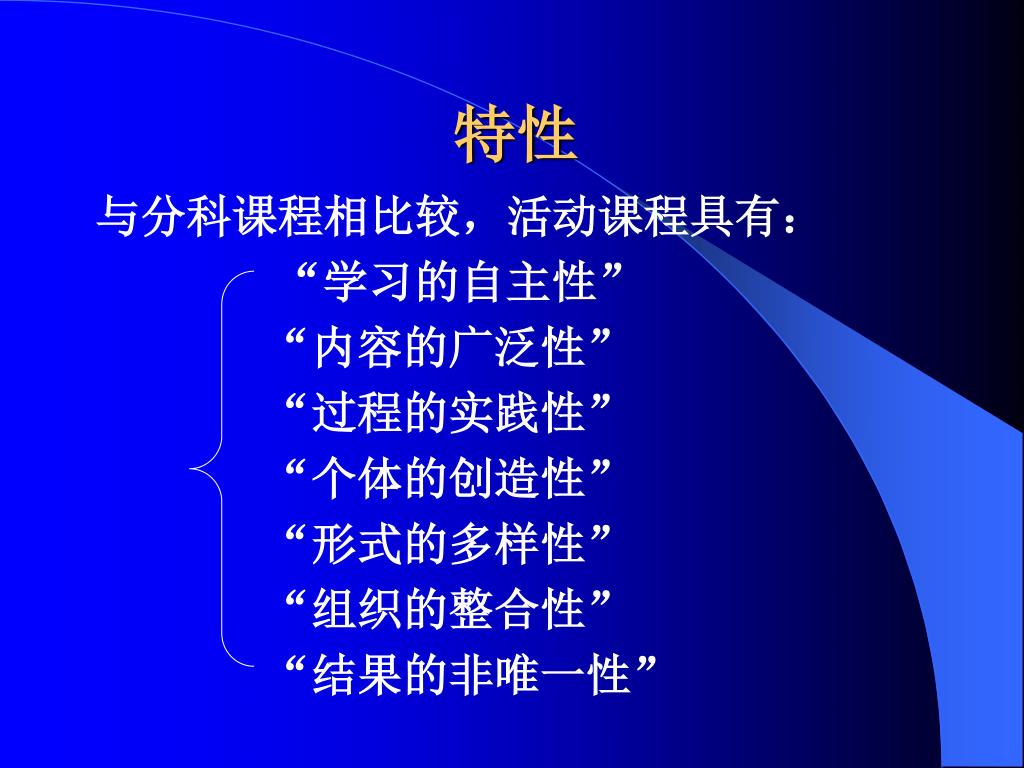 特性

与分科课程相比较，活动课程具有：

“学习的自主性”
“内容的广泛性”
“过程的实践性”
“个体的创造性”
“形式的多样性”
“组织的整合性”
“结果的非唯一性”